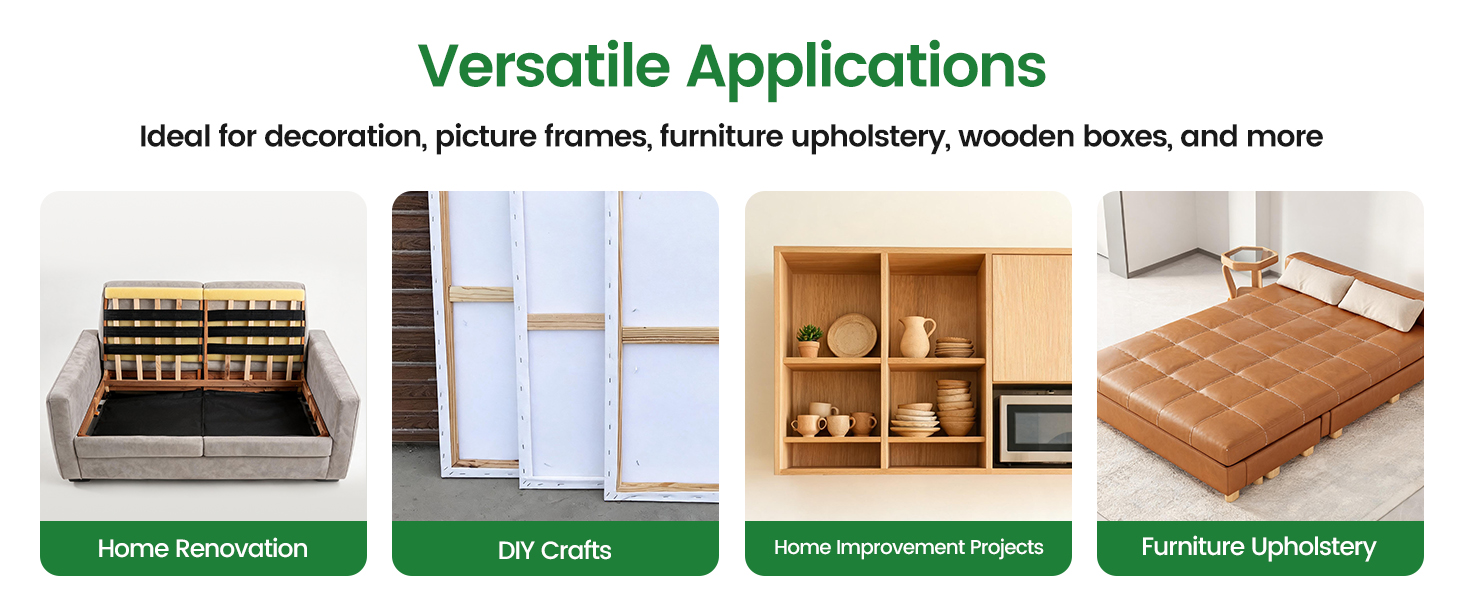 Versatile Applications

Ideal for decoration, picture frames, furniture upholstery, wooden boxes, and more

Home Renovation

DIY Crafts

Home Improvement Projects

Furniture Upholstery